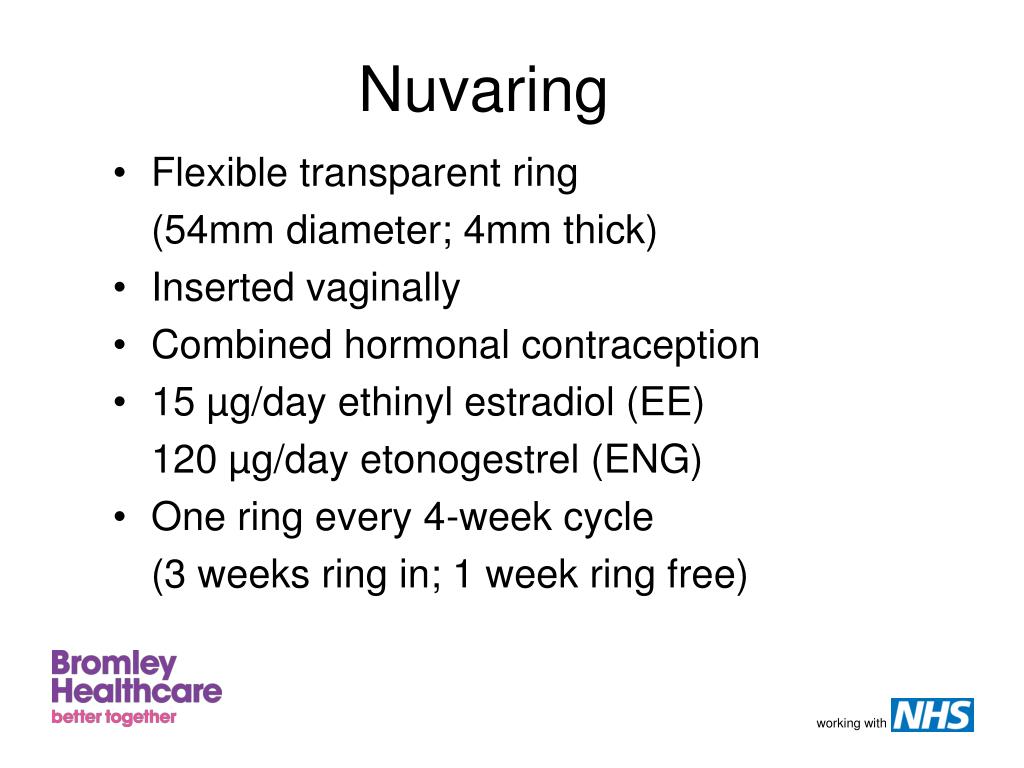 Nuvaring

• Flexible transparent ring
(54mm diameter; 4mm thick)
• Inserted vaginally
• Combined hormonal contraception
• 15 µg/day ethinyl estradiol (EE)
120 µg/day etonogestrel (ENG)
• One ring every 4-week cycle
(3 weeks ring in; 1 week ring free)

Bromley Healthcare
better together

working with NHS